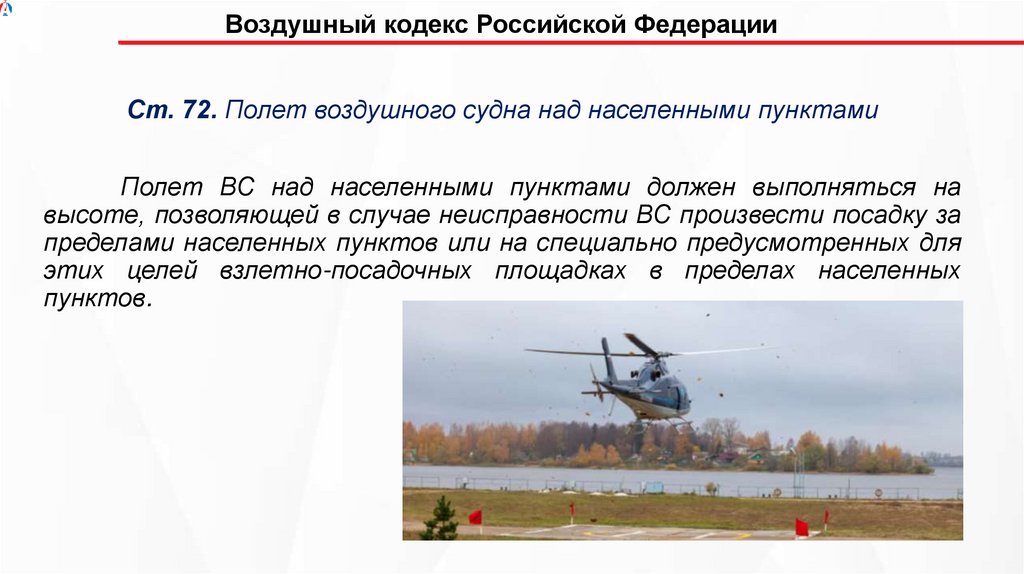 Воздушный кодекс Российской Федерации

Ст. 72. Полет воздушного судна над населенными пунктами

Полет ВС над населенными пунктами должен выполняться на высоте, позволяющей в случае неисправности ВС произвести посадку за пределами населенных пунктов или на специально предусмотренных для этих целей взлетно-посадочных площадках в пределах населенных пунктов.